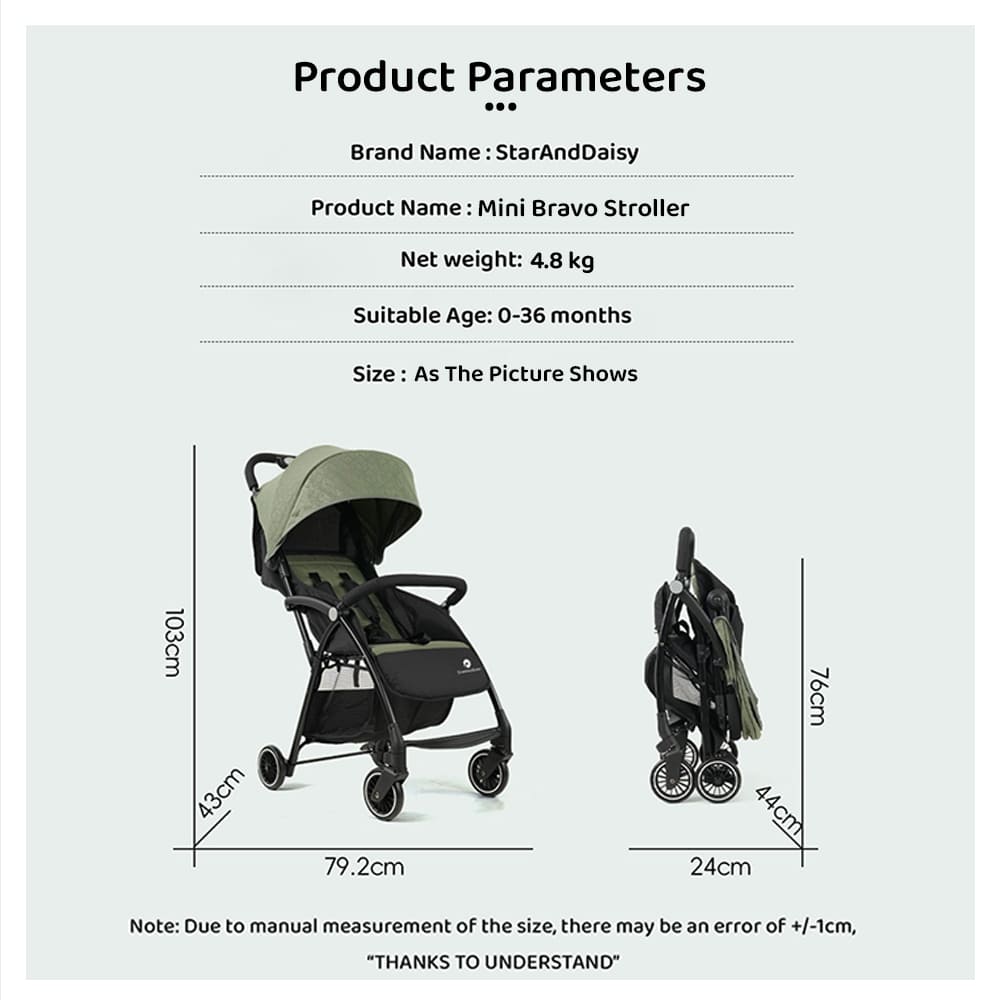 Product Parameters

Brand Name : StarAndDaisy

Product Name : Mini Bravo Stroller

Net weight: 4.8 kg

Suitable Age: 0-36 months

Size : As The Picture Shows

103cm

43cm

79.2cm

76cm

44cm

24cm

Note: Due to manual measurement of the size, there may be an error of +/-1cm, "THANKS TO UNDERSTAND"